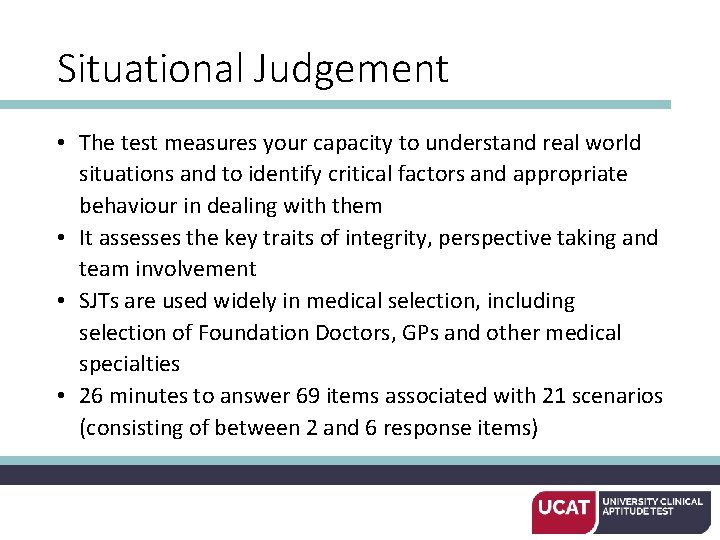 Situational Judgement

• The test measures your capacity to understand real world situations and to identify critical factors and appropriate behaviour in dealing with them
• It assesses the key traits of integrity, perspective taking and team involvement
• SJTs are used widely in medical selection, including selection of Foundation Doctors, GPs and other medical specialties
• 26 minutes to answer 69 items associated with 21 scenarios (consisting of between 2 and 6 response items)

UCAT UNIVERSITY CLINICAL APTITUDE TEST